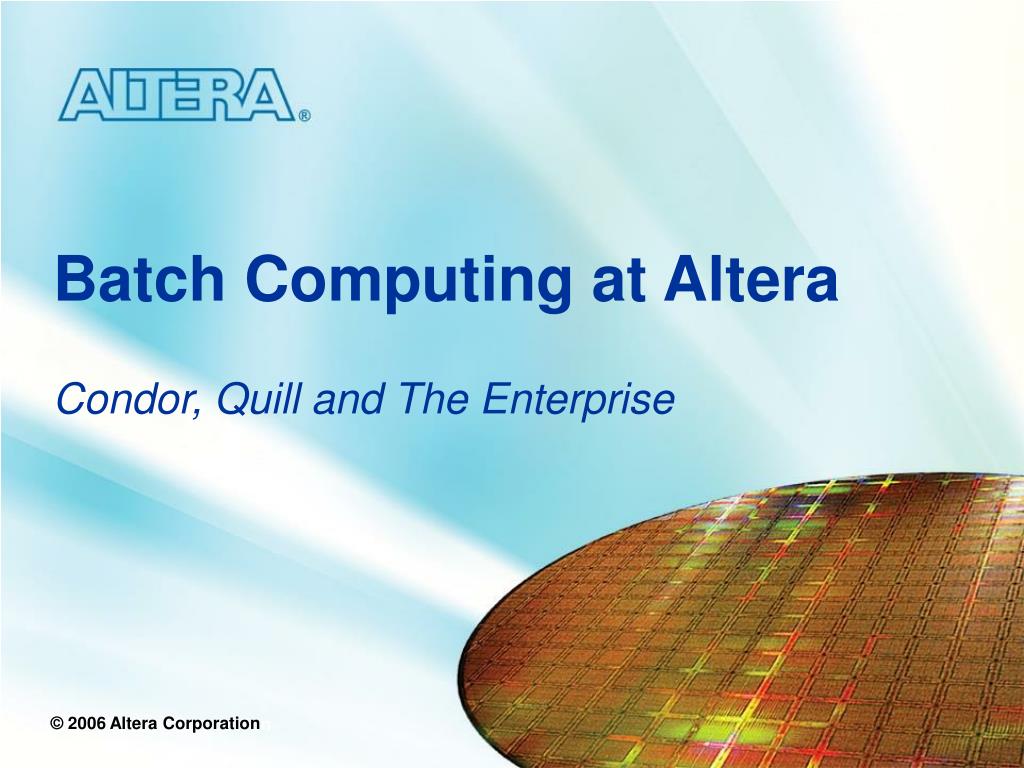 ALTERA®

Batch Computing at Altera

Condor, Quill and The Enterprise

© 2006 Altera Corporation